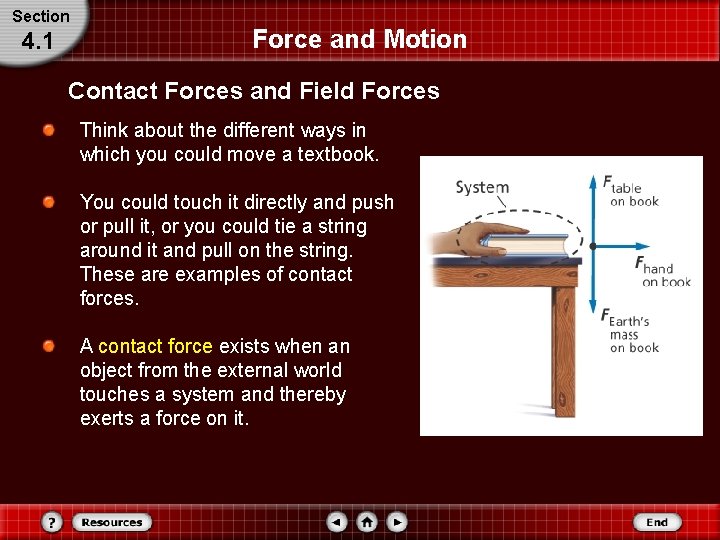 Section
4.1

Force and Motion

Contact Forces and Field Forces

Think about the different ways in which you could move a textbook.

You could touch it directly and push or pull it, or you could tie a string around it and pull on the string. These are examples of contact forces.

A contact force exists when an object from the external world touches a system and thereby exerts a force on it.

System

$F_{\text{table on book}}$

$F_{\text{hand on book}}$

$F_{\text{Earth's mass on book}}$

?
Resources
End